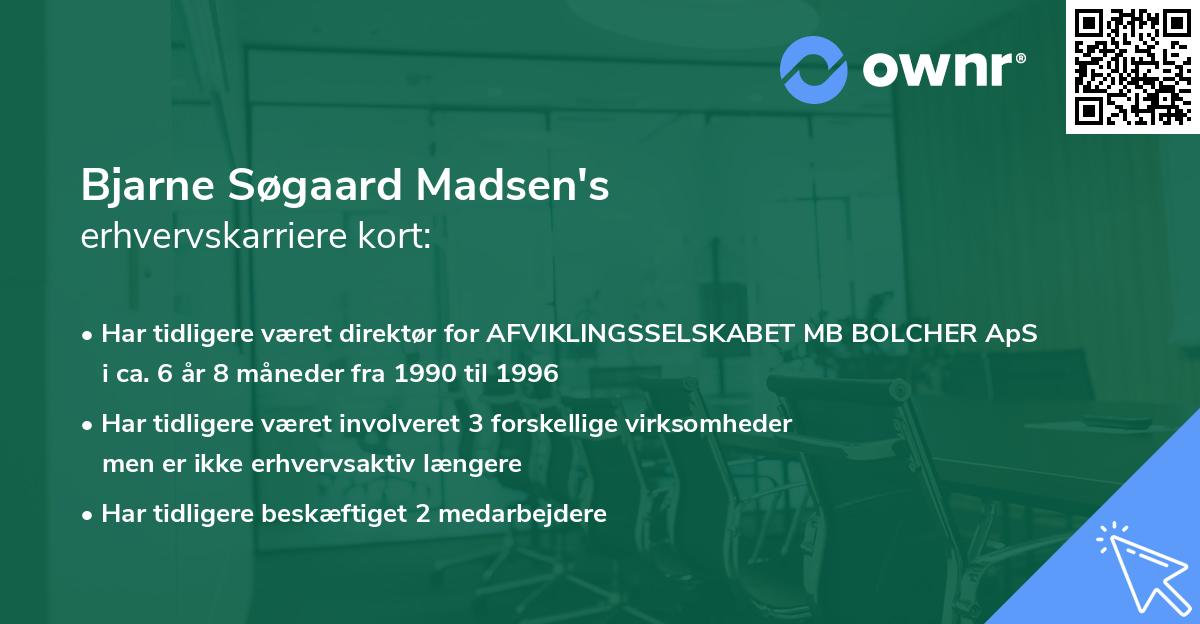 ownr®

Bjarne Søgaard Madsen's
erhvervskarriere kort:

• Har tidligere været direktør for AFVIKLINGSSELSKABET MB BOLCHER ApS i ca. 6 år 8 måneder fra 1990 til 1996

• Har tidligere været involveret 3 forskellige virksomheder men er ikke erhvervsaktiv længere

• Har tidligere beskæftiget 2 medarbejdere